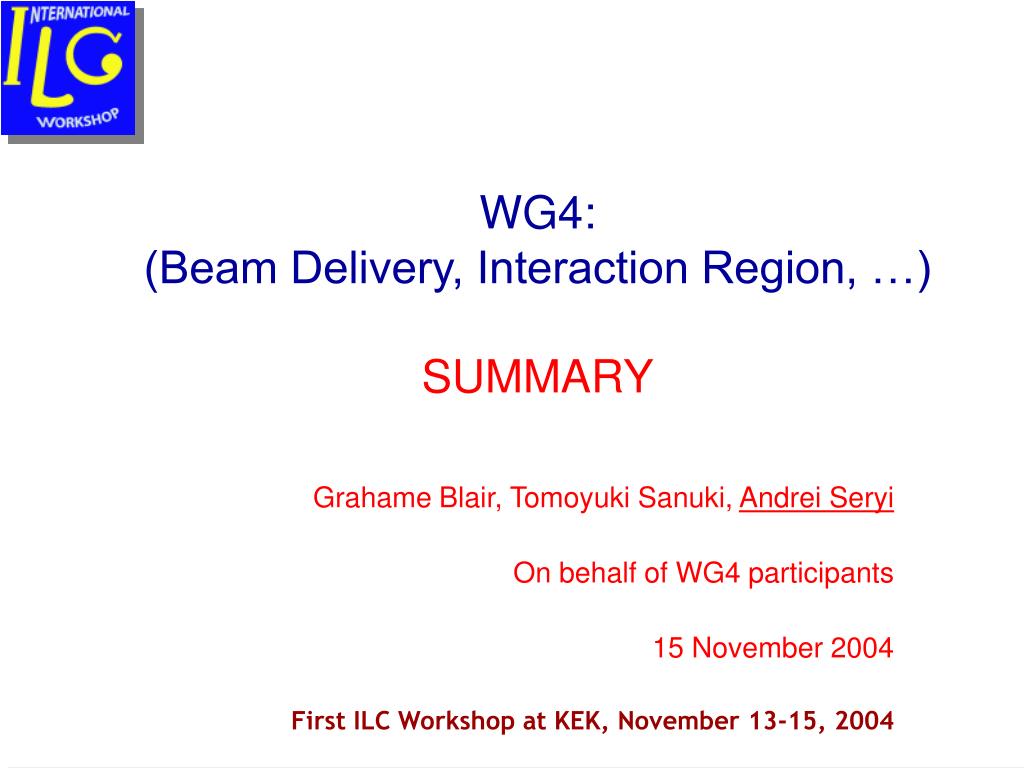 INTERNATIONAL
ILC
WORKSHOP

WG4:
(Beam Delivery, Interaction Region, …)

SUMMARY

Grahame Blair, Tomoyuki Sanuki, Andrei Seryi

On behalf of WG4 participants

15 November 2004

First ILC Workshop at KEK, November 13-15, 2004